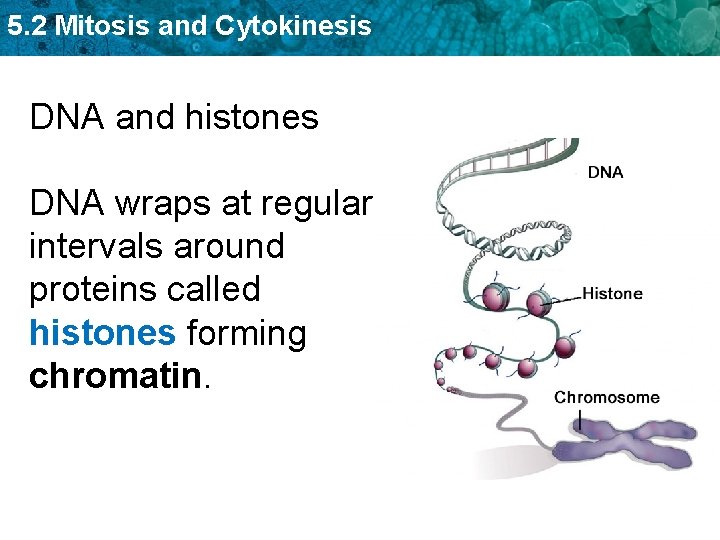 5.2 Mitosis and Cytokinesis

DNA and histones

DNA wraps at regular intervals around proteins called histones forming chromatin.

DNA

Histone

Chromosome